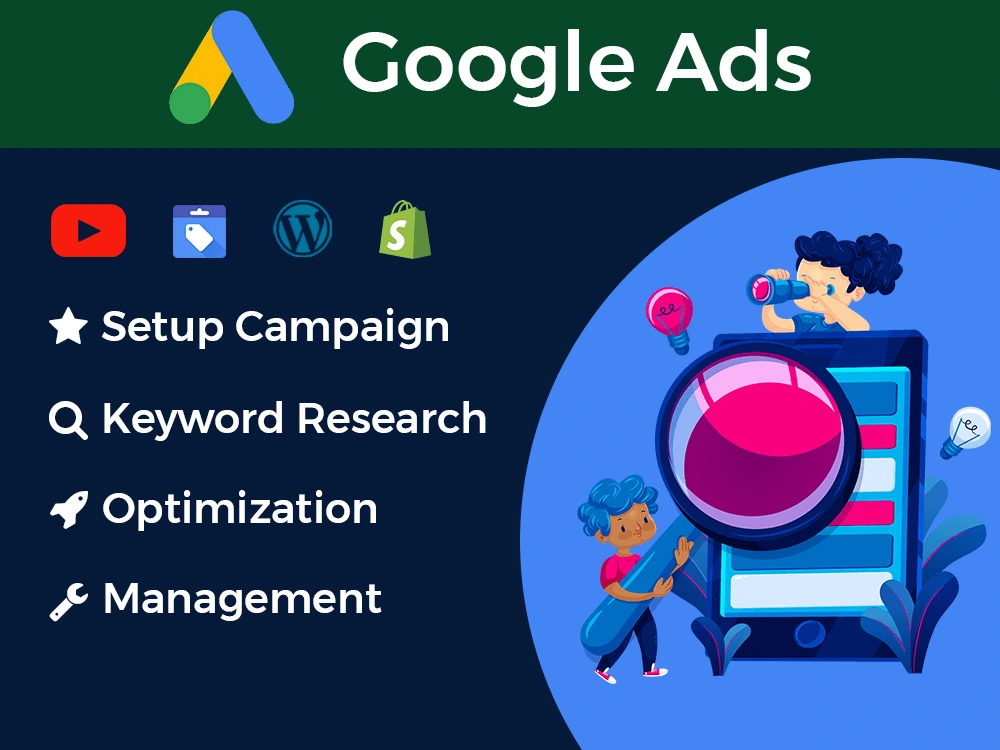 Google Ads

Setup Campaign

Keyword Research

Optimization

Management